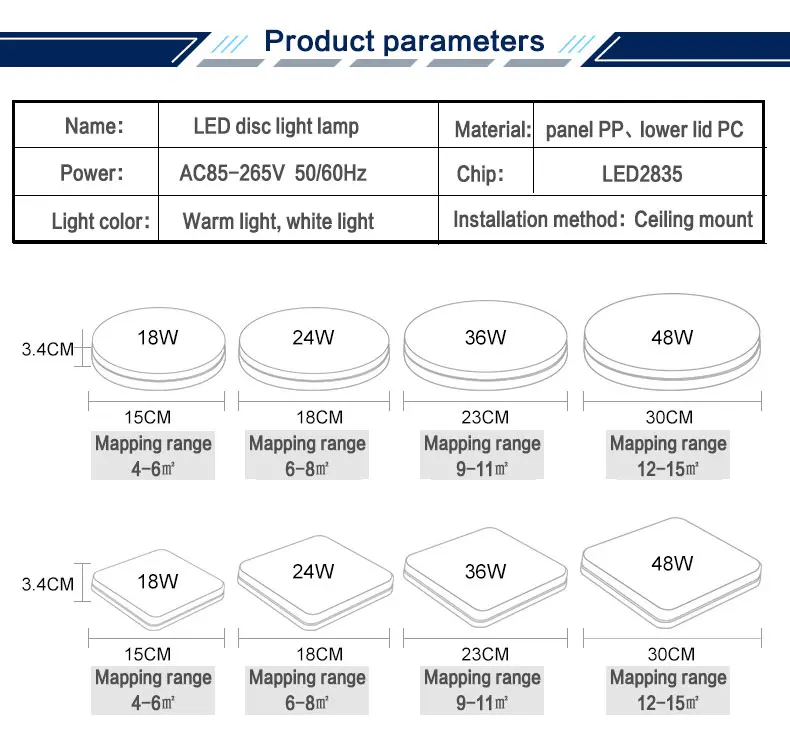 Product parameters

| Name: | LED disc light lamp | Material: | panel PP、lower lid PC |
|---|---|---|---|
| Power: | AC85-265V 50/60Hz | Chip: | LED2835 |
| Light color: | Warm light, white light | Installation method: Ceiling mount | |

3.4CM

18W
15CM
Mapping range
4-6㎡

24W
18CM
Mapping range
6-8㎡

36W
23CM
Mapping range
9-11㎡

48W
30CM
Mapping range
12-15㎡

3.4CM

18W
15CM
Mapping range
4-6㎡

24W
18CM
Mapping range
6-8㎡

36W
23CM
Mapping range
9-11㎡

48W
30CM
Mapping range
12-15㎡